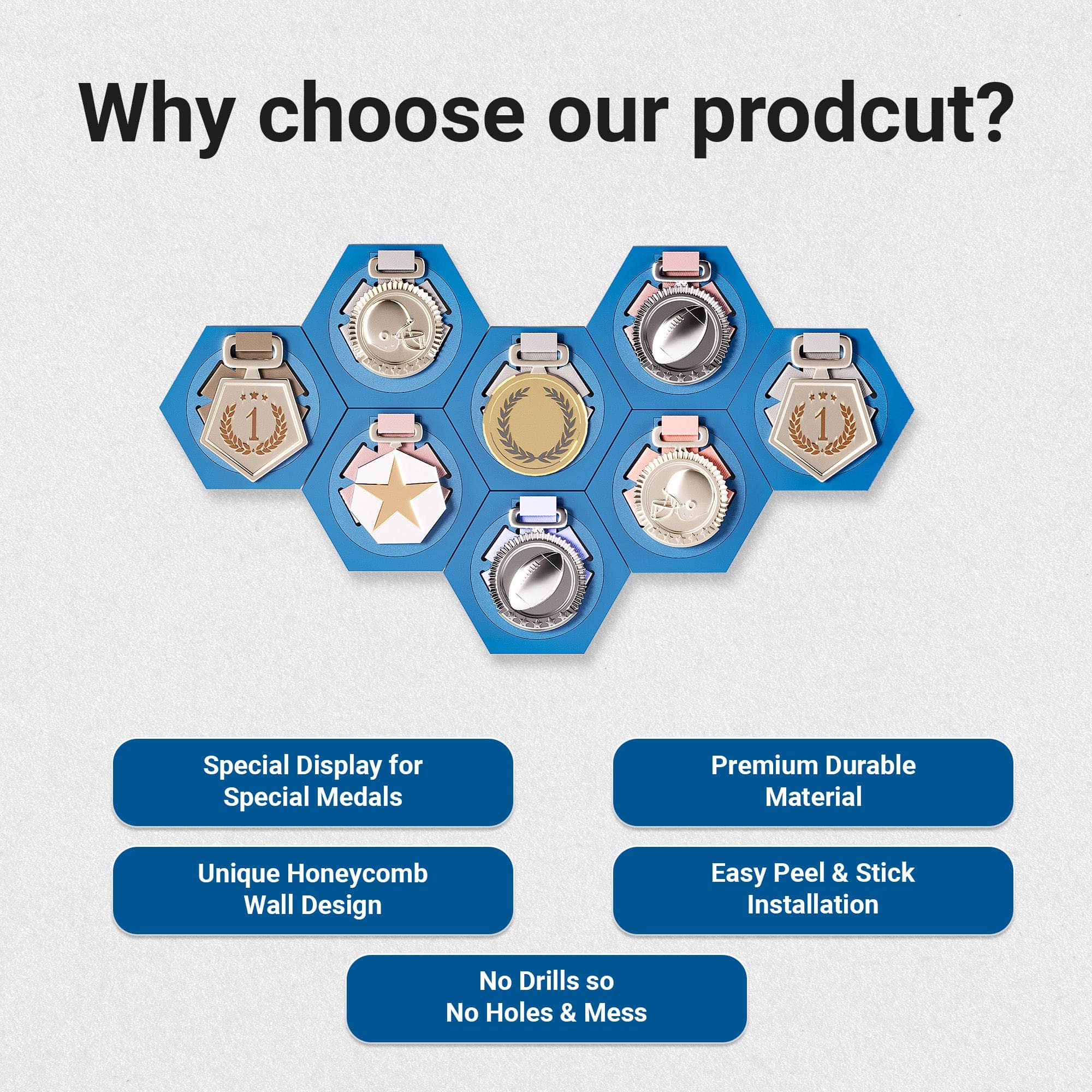 Why choose our prodcut?

1

1

Special Display for Special Medals

Premium Durable Material

Unique Honeycomb Wall Design

Easy Peel & Stick Installation

No Drills so No Holes & Mess